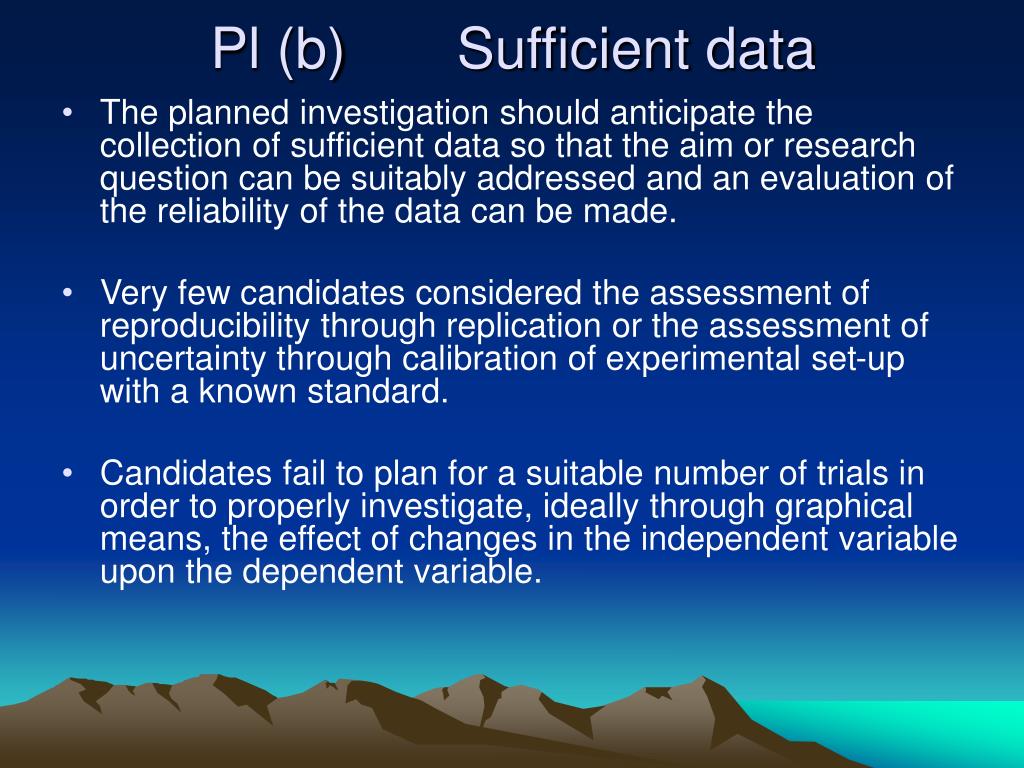 Pl (b) Sufficient data

• The planned investigation should anticipate the collection of sufficient data so that the aim or research question can be suitably addressed and an evaluation of the reliability of the data can be made.

• Very few candidates considered the assessment of reproducibility through replication or the assessment of uncertainty through calibration of experimental set-up with a known standard.

• Candidates fail to plan for a suitable number of trials in order to properly investigate, ideally through graphical means, the effect of changes in the independent variable upon the dependent variable.